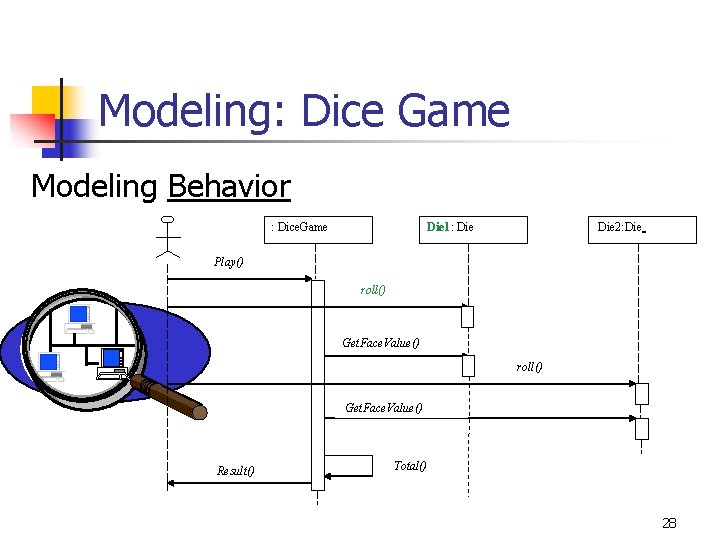 Modeling: Dice Game

Modeling Behavior

: DiceGame

Die1 : Die

Die2:Die

Play()

roll()

GetFaceValue()

roll()

GetFaceValue()

Total()

Result()

28